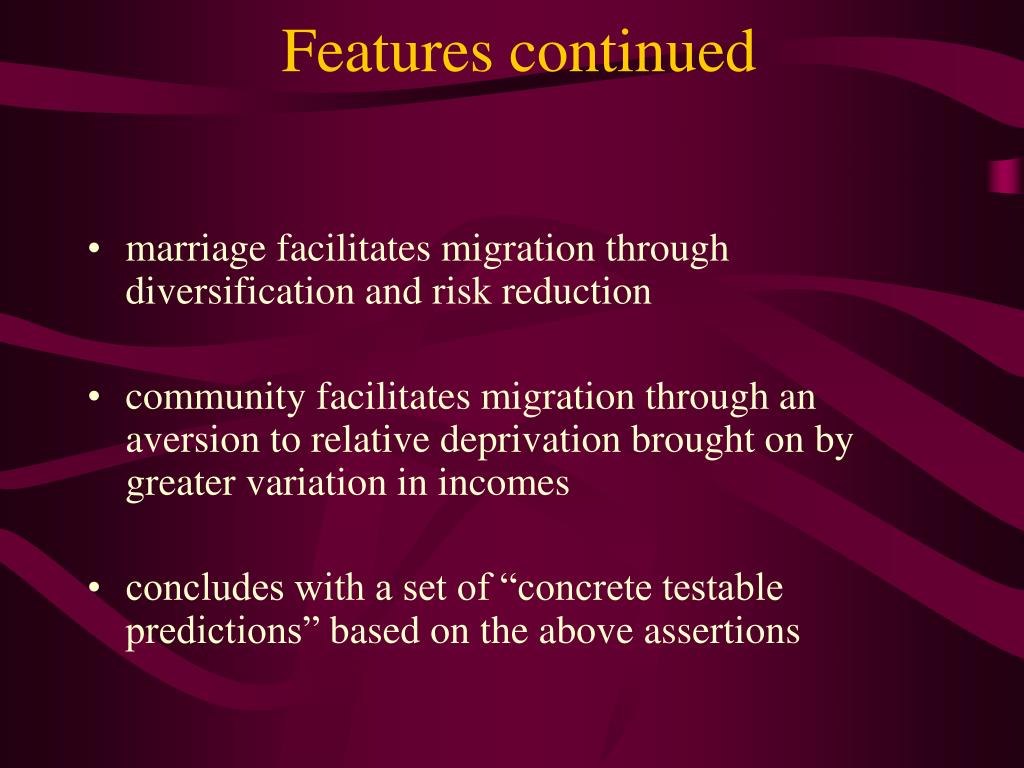 Features continued

• marriage facilitates migration through diversification and risk reduction

• community facilitates migration through an aversion to relative deprivation brought on by greater variation in incomes

• concludes with a set of “concrete testable predictions” based on the above assertions